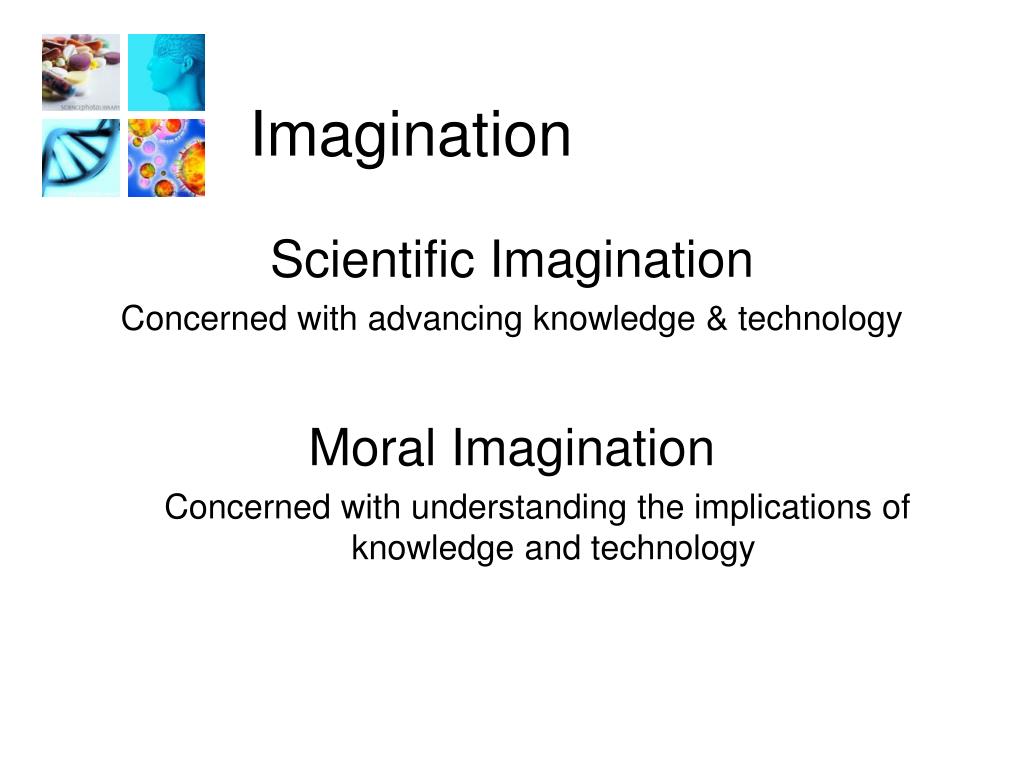 Imagination

Scientific Imagination

Concerned with advancing knowledge & technology

Moral Imagination

Concerned with understanding the implications of knowledge and technology